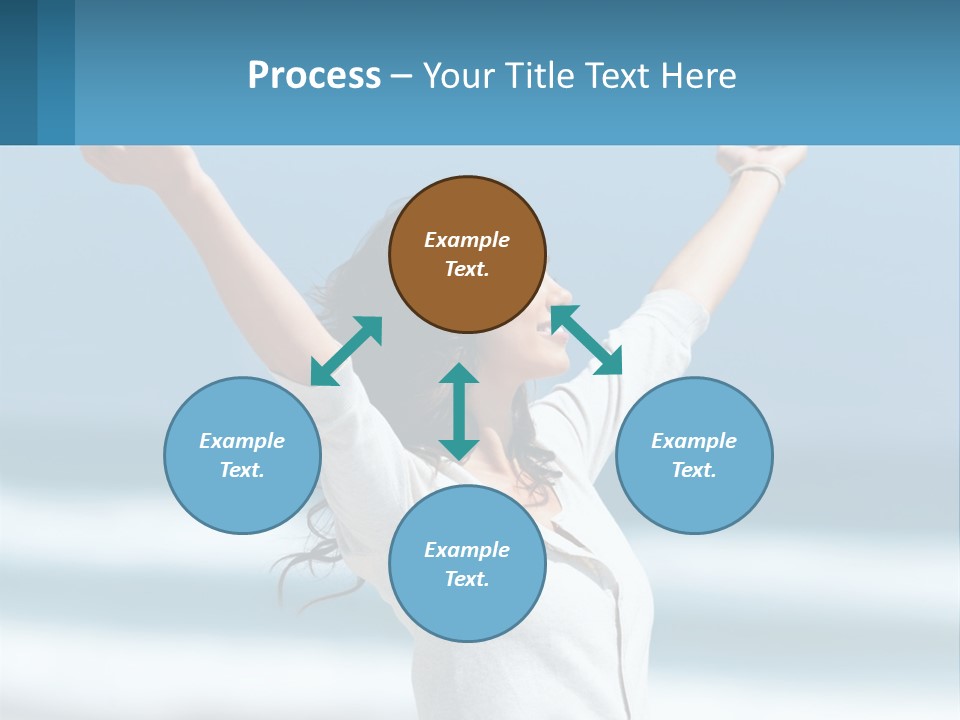 Process – Your Title Text Here

Example Text.

Example Text.

Example Text.

Example Text.